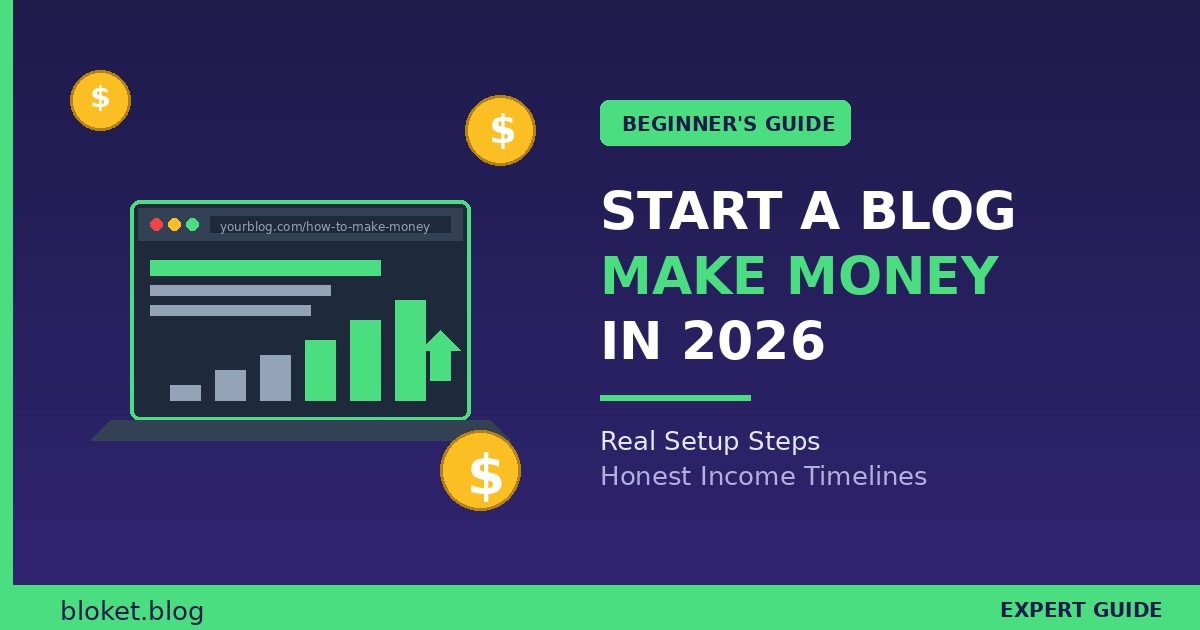 $

$

yourblog.com/how-to-make-money

$

BEGINNER'S GUIDE

START A BLOG
MAKE MONEY
IN 2026

Real Setup Steps
Honest Income Timelines

bloket.blog

EXPERT GUIDE